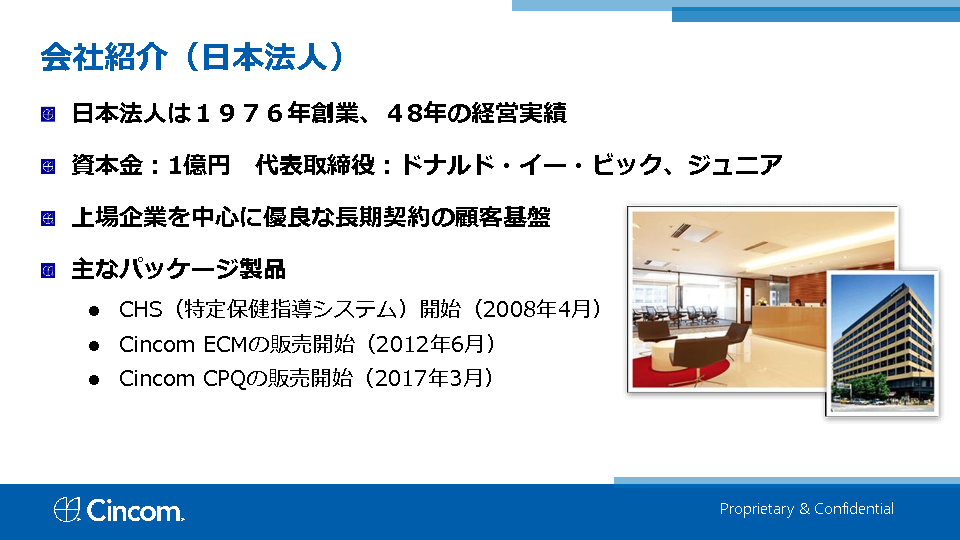 会社紹介（日本法人）

日本法人は１９７６年創業、４８年の経営実績

資本金：1億円　代表取締役：ドナルド・イー・ビック、ジュニア

上場企業を中心に優良な長期契約の顧客基盤

主なパッケージ製品

● CHS（特定保健指導システム）開始（2008年4月）
● Cincom ECMの販売開始（2012年6月）
● Cincom CPQの販売開始（2017年3月）

Cincom.

Proprietary & Confidential